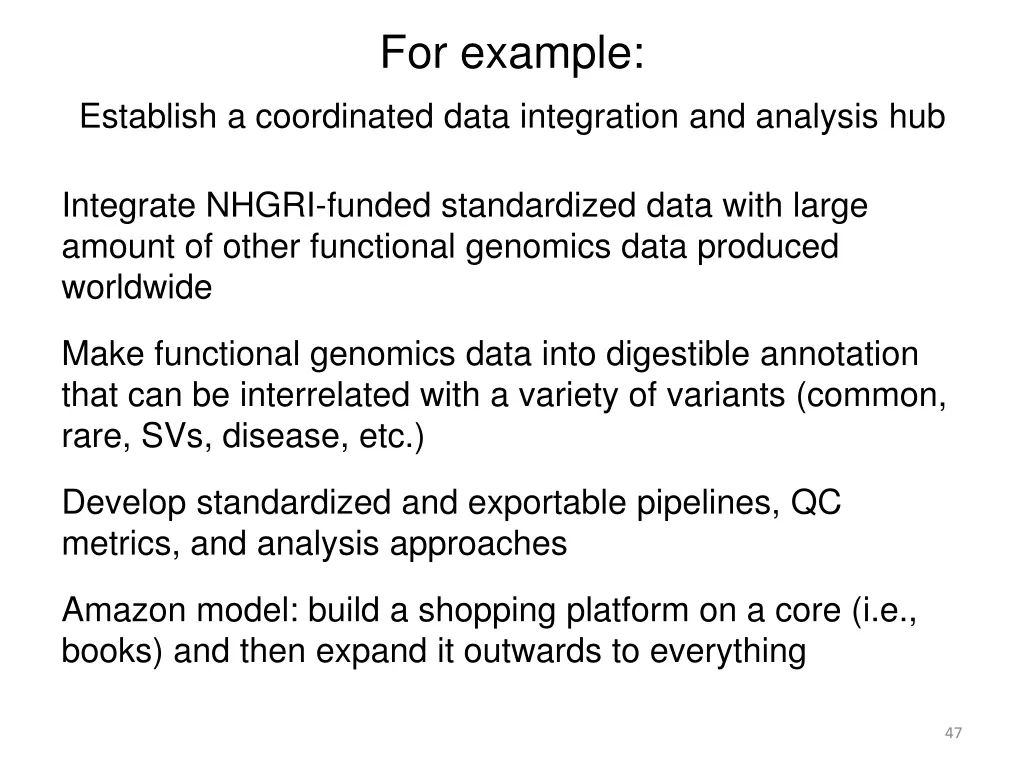 For example:

Establish a coordinated data integration and analysis hub

Integrate NHGRI-funded standardized data with large amount of other functional genomics data produced worldwide

Make functional genomics data into digestible annotation that can be interrelated with a variety of variants (common, rare, SVs, disease, etc.)

Develop standardized and exportable pipelines, QC metrics, and analysis approaches

Amazon model: build a shopping platform on a core (i.e., books) and then expand it outwards to everything

47